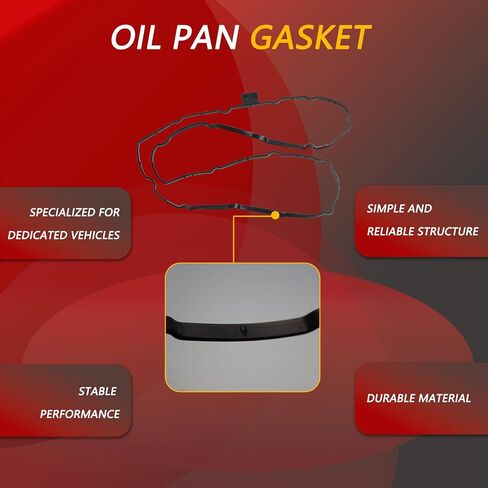 OIL PAN GASKET

SPECIALIZED FOR DEDICATED VEHICLES

SIMPLE AND RELIABLE STRUCTURE

STABLE PERFORMANCE

DURABLE MATERIAL